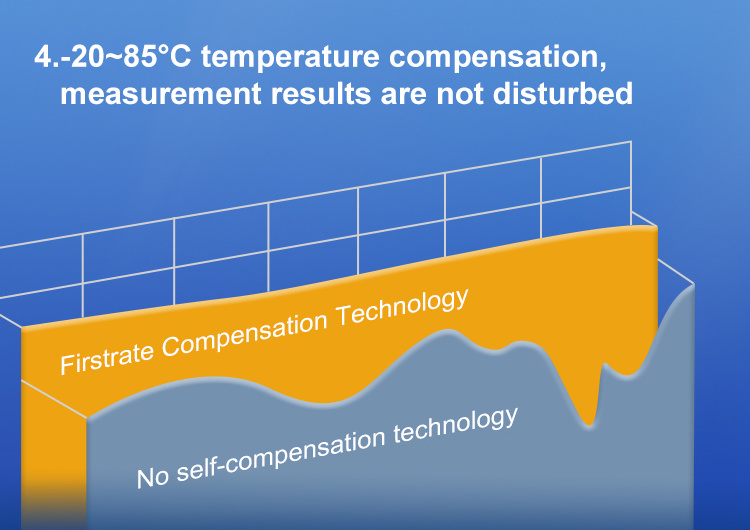 4.-20~85°C temperature compensation, measurement results are not disturbed

Firstrate Compensation Technology

No self-compensation technology